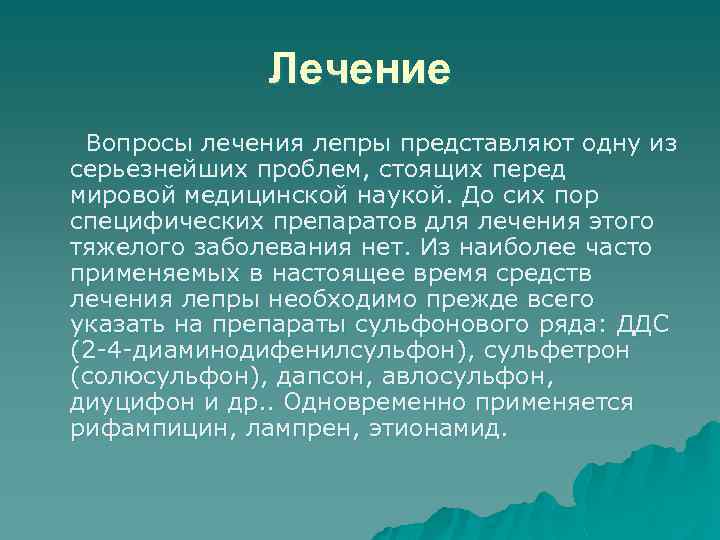 Лечение

Вопросы лечения лепры представляют одну из серьезнейших проблем, стоящих перед мировой медицинской наукой. До сих пор специфических препаратов для лечения этого тяжелого заболевания нет. Из наиболее часто применяемых в настоящее время средств лечения лепры необходимо прежде всего указать на препараты сульфонового ряда: ДДС (2-4-диаминодифенилсульфон), сульфетрон (солюсульфон), дапсон, авлосульфон, диуцифон и др.. Одновременно применяется рифампицин, лампрен, этионамид.